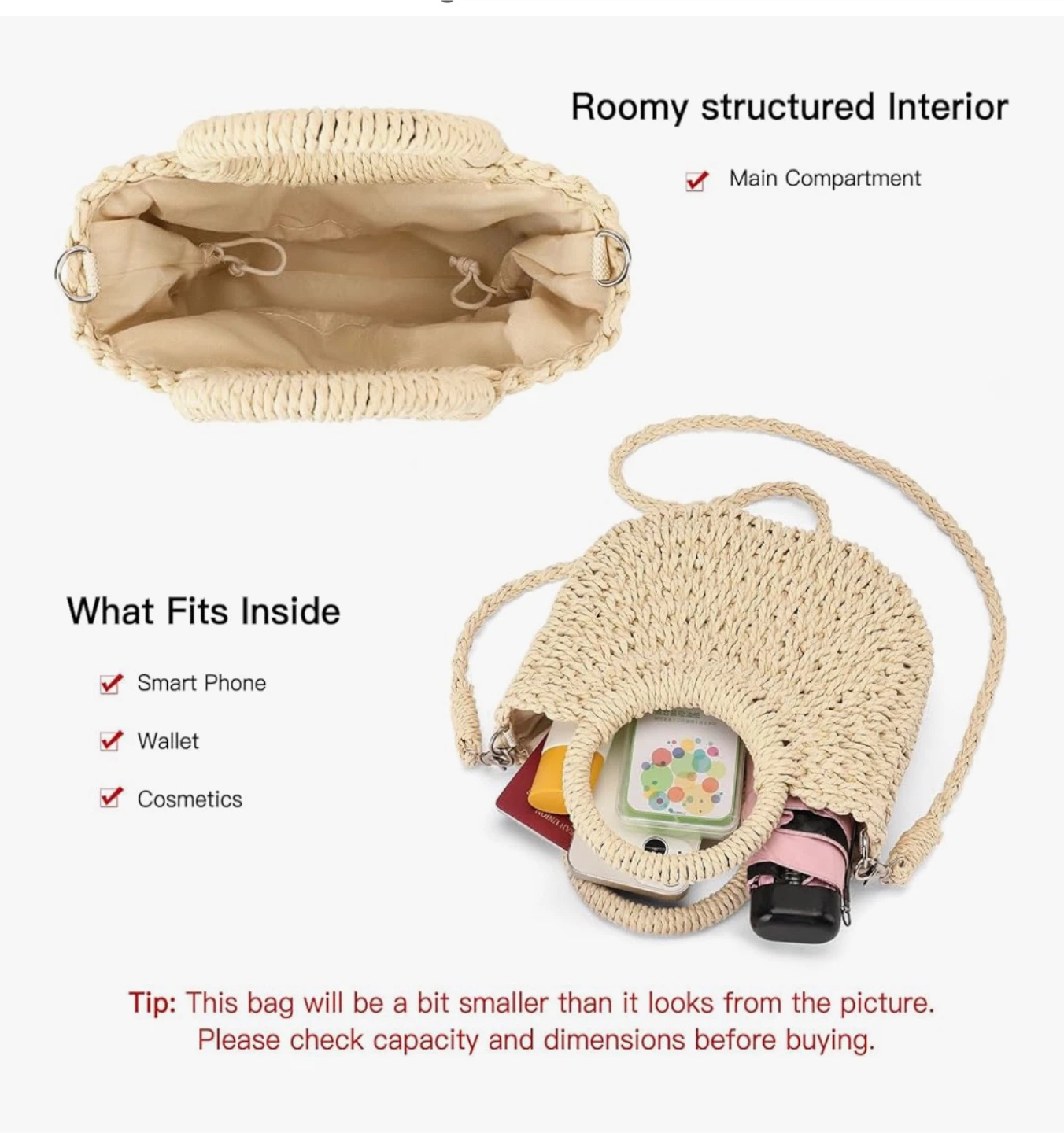 Roomy structured Interior

Main Compartment

What Fits Inside

Smart Phone

Wallet

Cosmetics

Tip: This bag will be a bit smaller than it looks from the picture. Please check capacity and dimensions before buying.